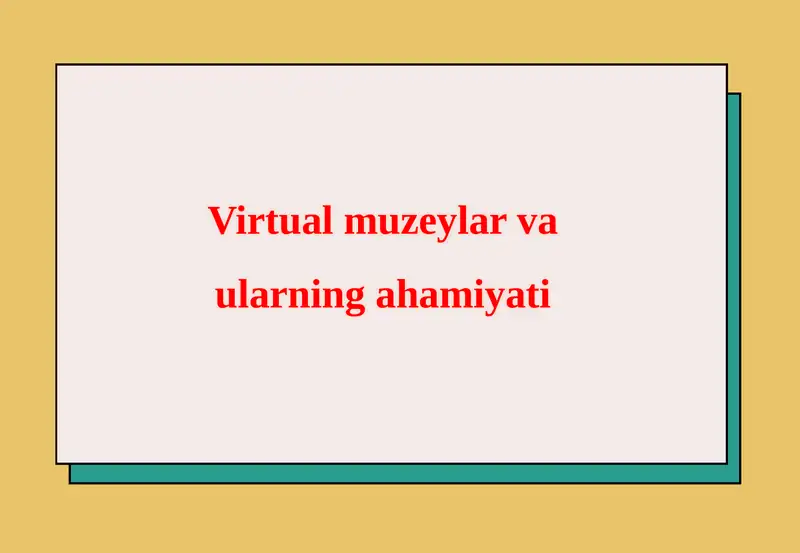 Virtual muzeylar va ularning ahamiyati